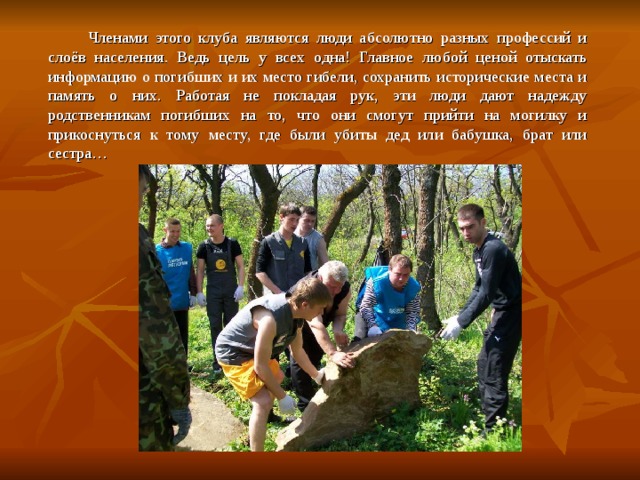 Членами этого клуба являются люди абсолютно разных профессий и слоёв населения. Ведь цель у всех одна! Главное любой ценой отыскать информацию о погибших и их место гибели, сохранить исторические места и память о них. Работая не покладая рук, эти люди дают надежду родственникам погибших на то, что они смогут прийти на могилку и прикоснуться к тому месту, где были убиты дед или бабушка, брат или сестра…